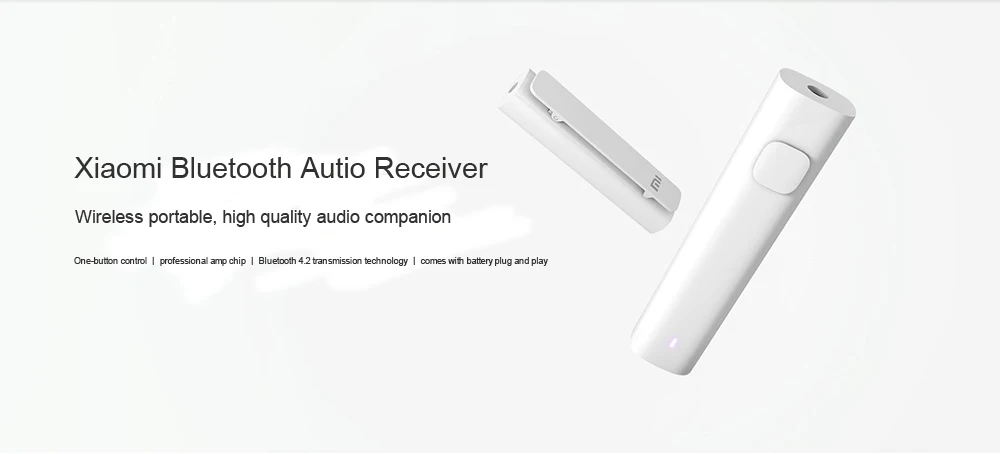 Xiaomi Bluetooth Autio Receiver

Wireless portable, high quality audio companion

One-button control | professional amp chip | Bluetooth 4.2 transmission technology | comes with battery plug and play

MI